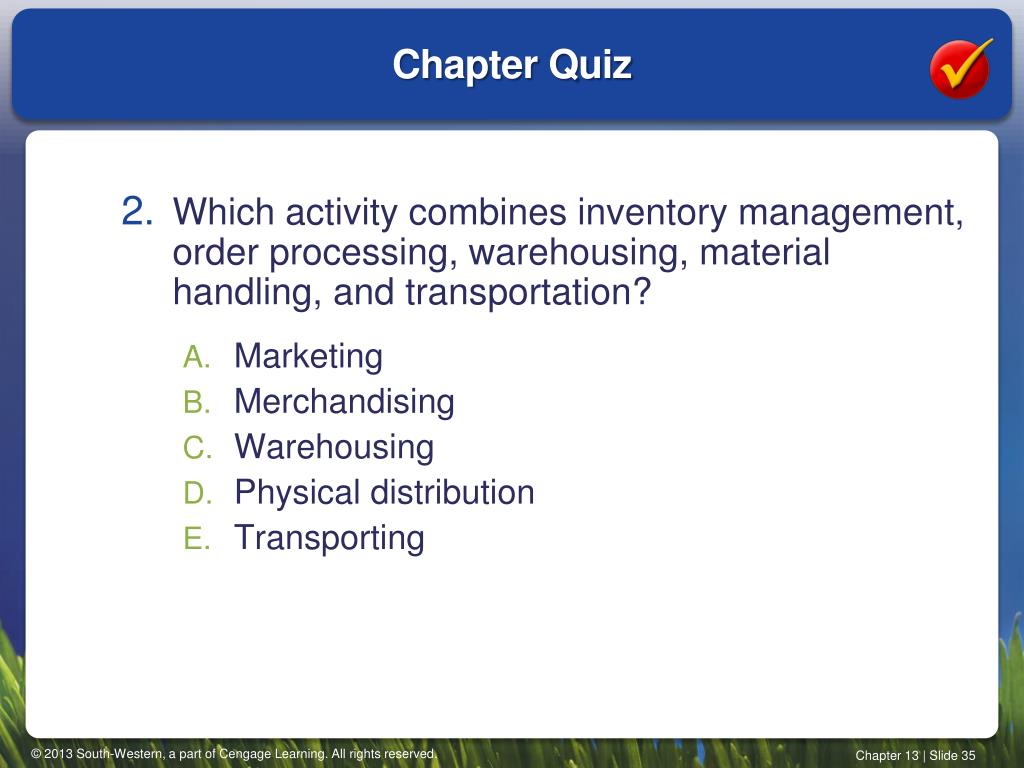 Chapter Quiz

2. Which activity combines inventory management, order processing, warehousing, material handling, and transportation?

A. Marketing
B. Merchandising
C. Warehousing
D. Physical distribution
E. Transporting

© 2013 South-Western, a part of Cengage Learning. All rights reserved.

Chapter 13 | Slide 35